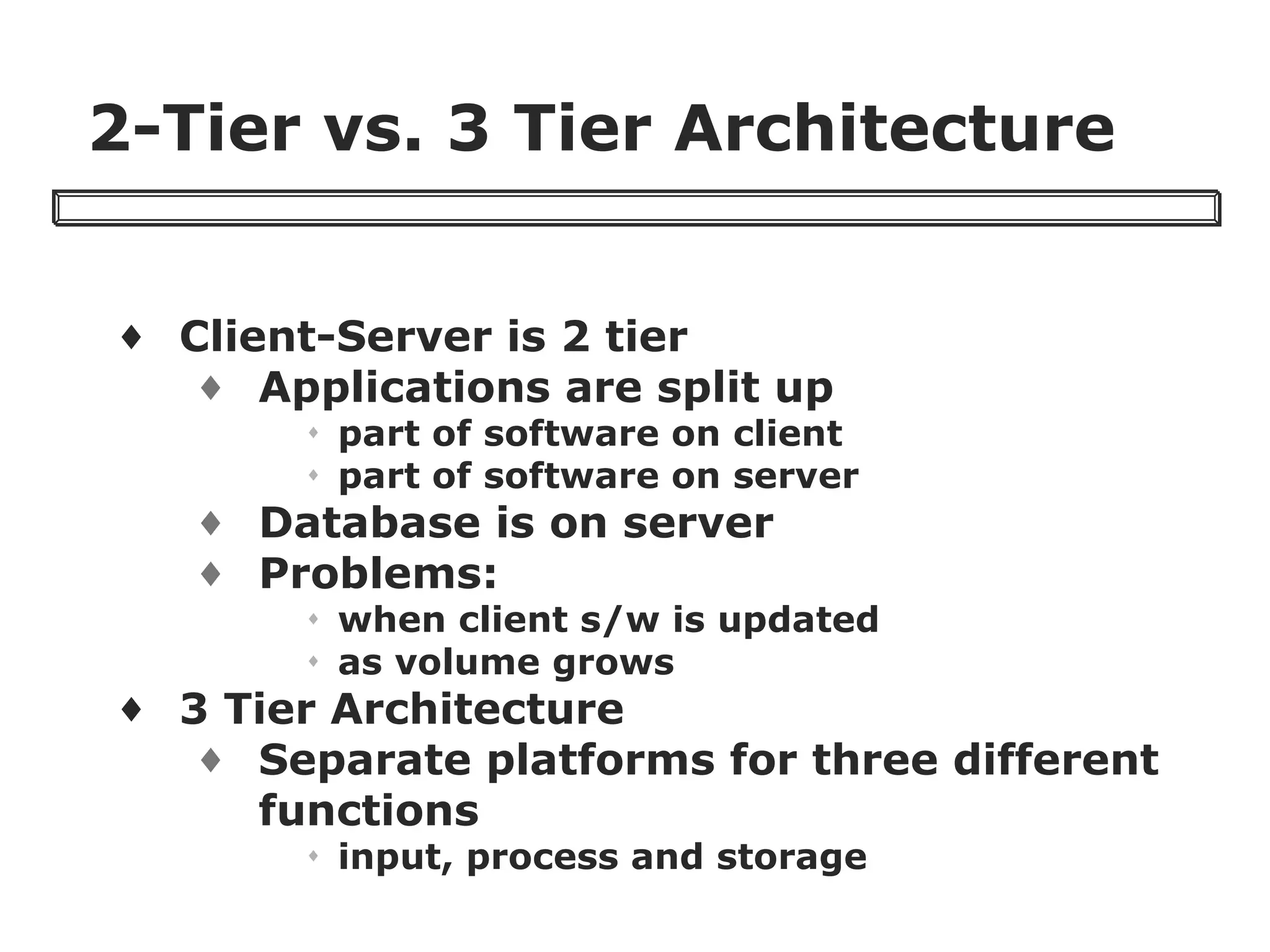 2-Tier vs. 3 Tier Architecture

♦ Client-Server is 2 tier
♦ Applications are split up
♦ part of software on client
♦ part of software on server
♦ Database is on server
♦ Problems:
♦ when client s/w is updated
♦ as volume grows
♦ 3 Tier Architecture
♦ Separate platforms for three different functions
♦ input, process and storage